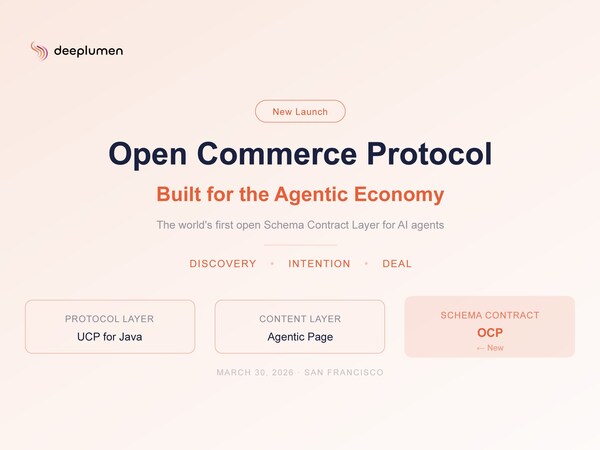 deeplumen

New Launch

Open Commerce Protocol

Built for the Agentic Economy

The world's first open Schema Contract Layer for AI agents

DISCOVERY • INTENTION • DEAL

PROTOCOL LAYER
UCP for Java

CONTENT LAYER
Agentic Page

SCHEMA CONTRACT
OCP
← New

MARCH 30, 2026 · SAN FRANCISCO